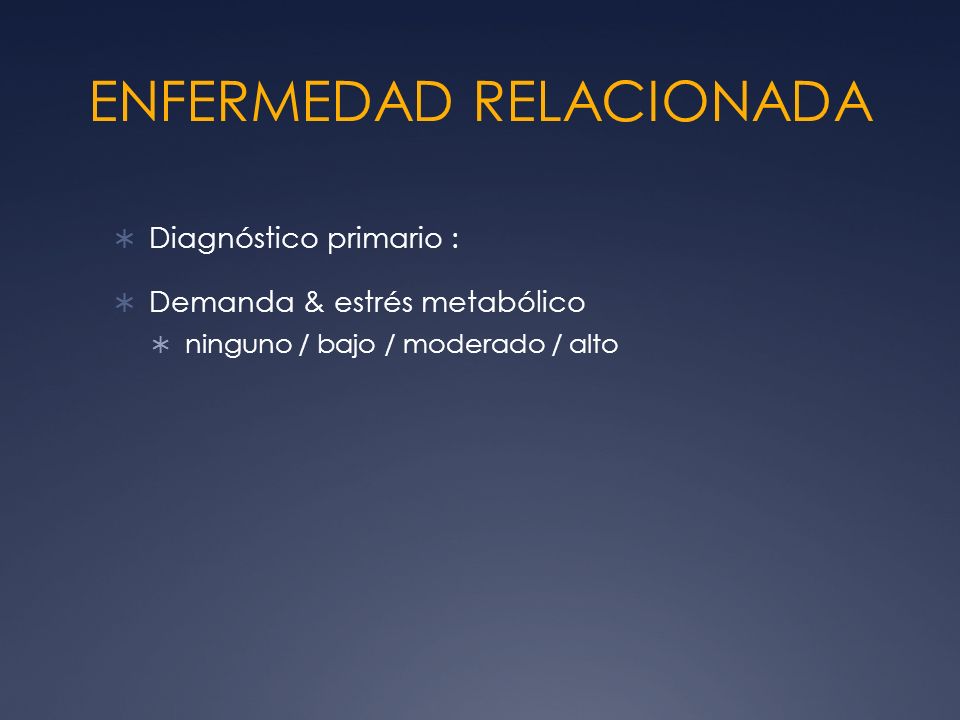 ENFERMEDAD RELACIONADA

∗ Diagnóstico primario :

∗ Demanda & estrés metabólico
∗ ninguno / bajo / moderado / alto